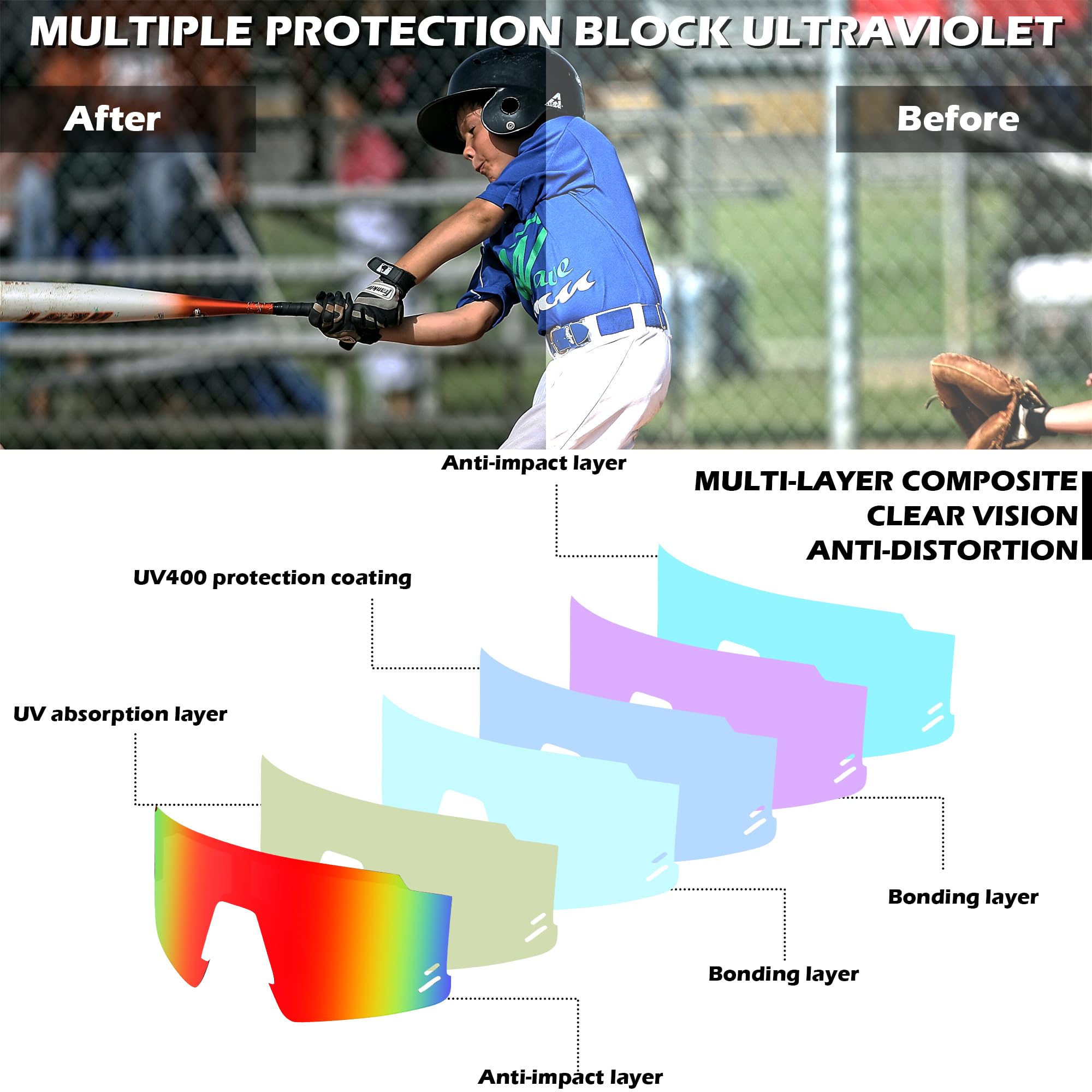 MULTIPLE PROTECTION BLOCK ULTRAVIOLET

After

Before

Anti-impact layer

MULTI-LAYER COMPOSITE
CLEAR VISION
ANTI-DISTORTION

UV400 protection coating

UV absorption layer

Bonding layer

Bonding layer

Anti-impact layer